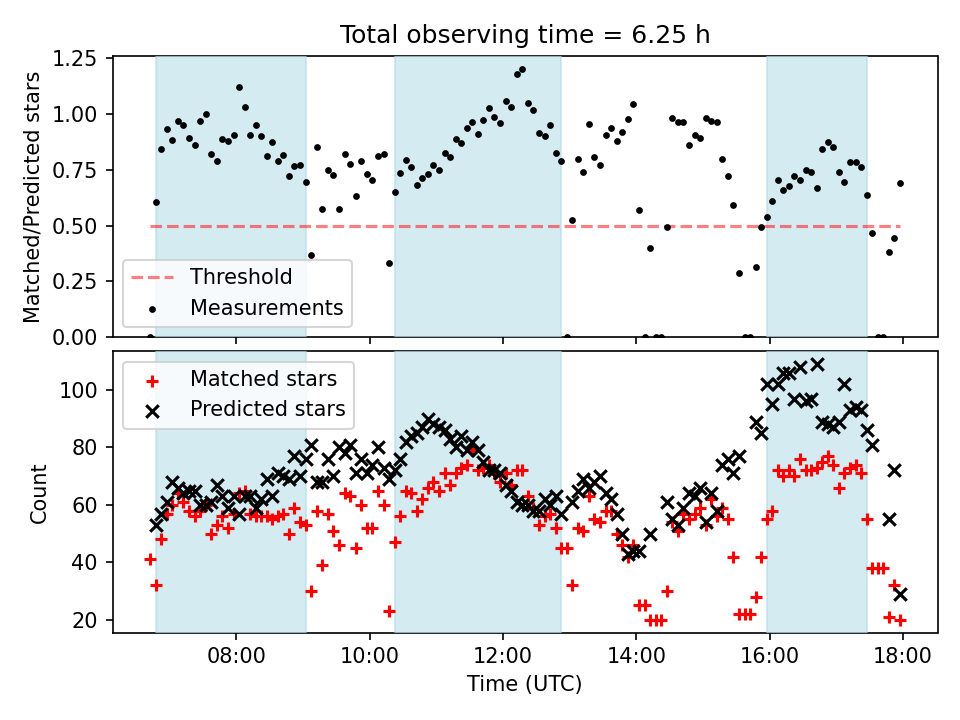 Total observing time = 6.25 h

Matched/Predicted stars

1.25
1.00
0.75
0.50
0.25
0.00

Threshold
Measurements

Count

100
80
60
40
20

Matched stars
Predicted stars

08:00
10:00
12:00
14:00
16:00
18:00

Time (UTC)